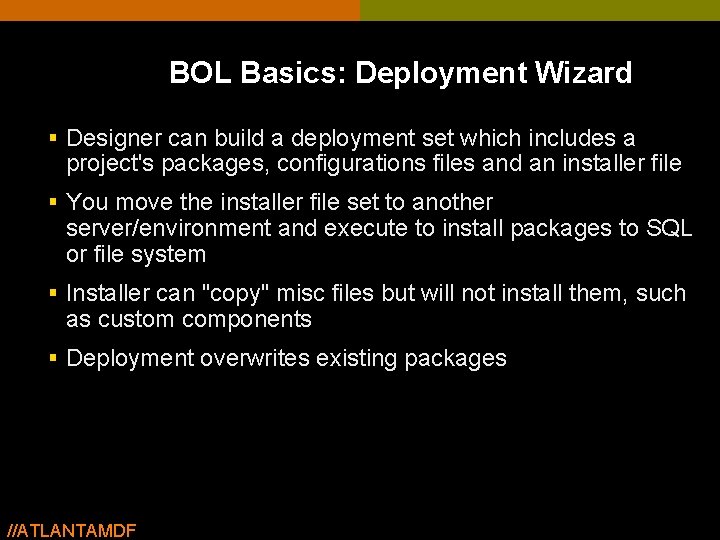 BOL Basics: Deployment Wizard

• Designer can build a deployment set which includes a project's packages, configurations files and an installer file

• You move the installer file set to another server/environment and execute to install packages to SQL or file system

• Installer can "copy" misc files but will not install them, such as custom components

• Deployment overwrites existing packages

//ATLANTAMDF